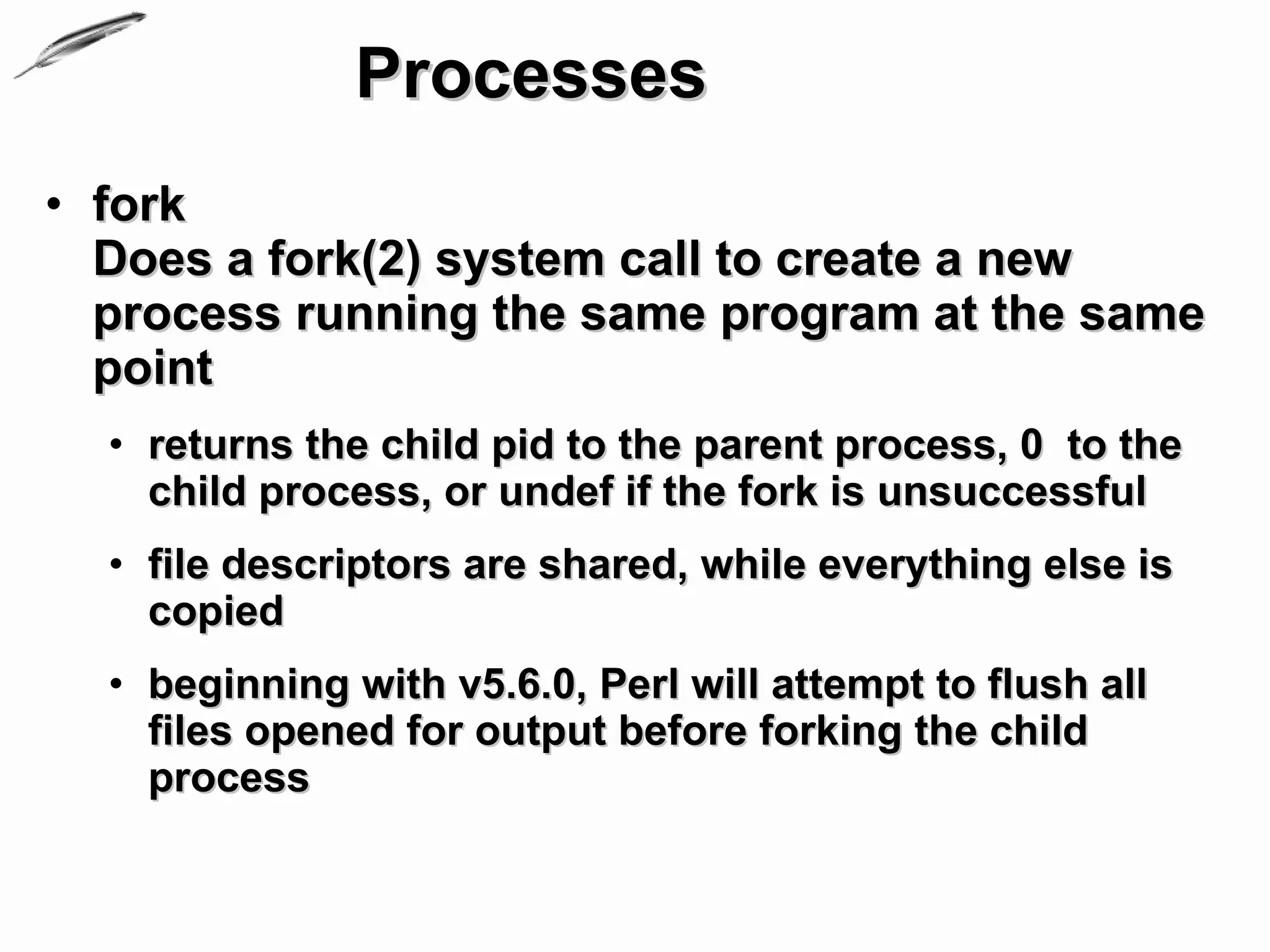 Processes

• fork
Does a fork(2) system call to create a new process running the same program at the same point

• returns the child pid to the parent process, 0 to the child process, or undef if the fork is unsuccessful

• file descriptors are shared, while everything else is copied

• beginning with v5.6.0, Perl will attempt to flush all files opened for output before forking the child process